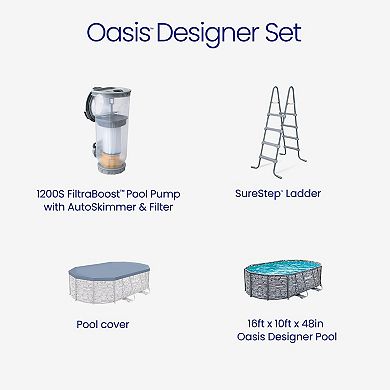 Oasis™ Designer Set

1200S FiltraBoost™ Pool Pump with AutoSkimmer & Filter

SureStep® Ladder

Pool cover

16ft x 10ft x 48in Oasis Designer Pool